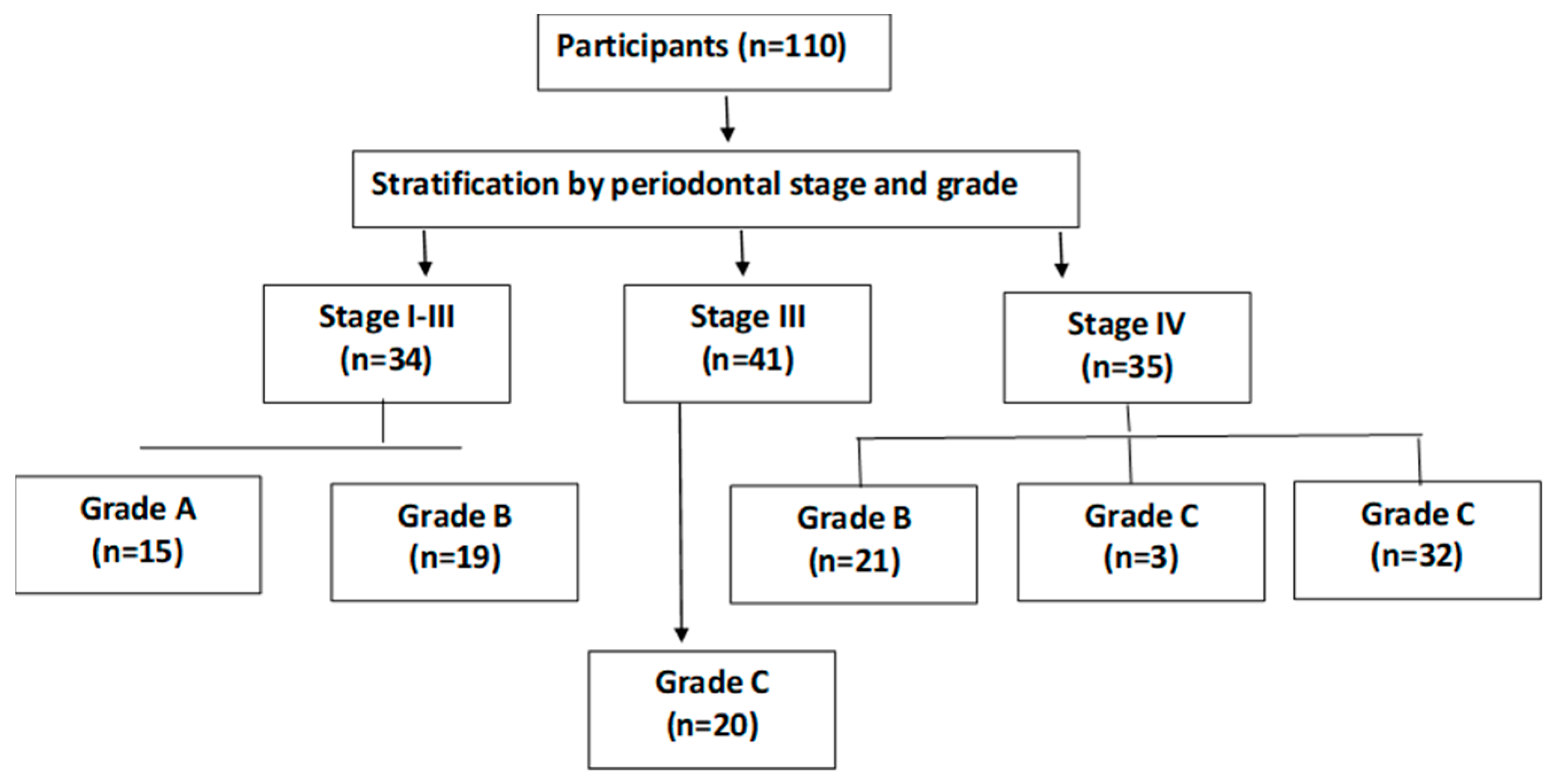 Participants (n=110)

Stratification by periodontal stage and grade

Stage I-III
(n=34)

Stage III
(n=41)

Stage IV
(n=35)

Grade A
(n=15)

Grade B
(n=19)

Grade B
(n=21)

Grade C
(n=3)

Grade C
(n=32)

Grade C
(n=20)